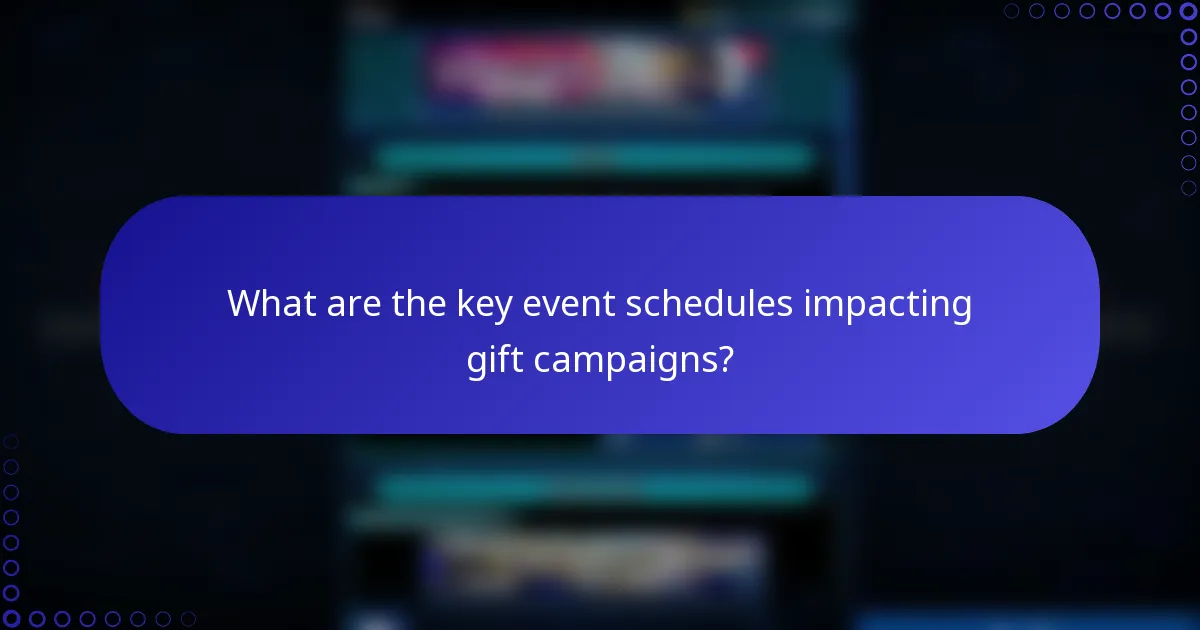 What are the key event schedules impacting gift campaigns?